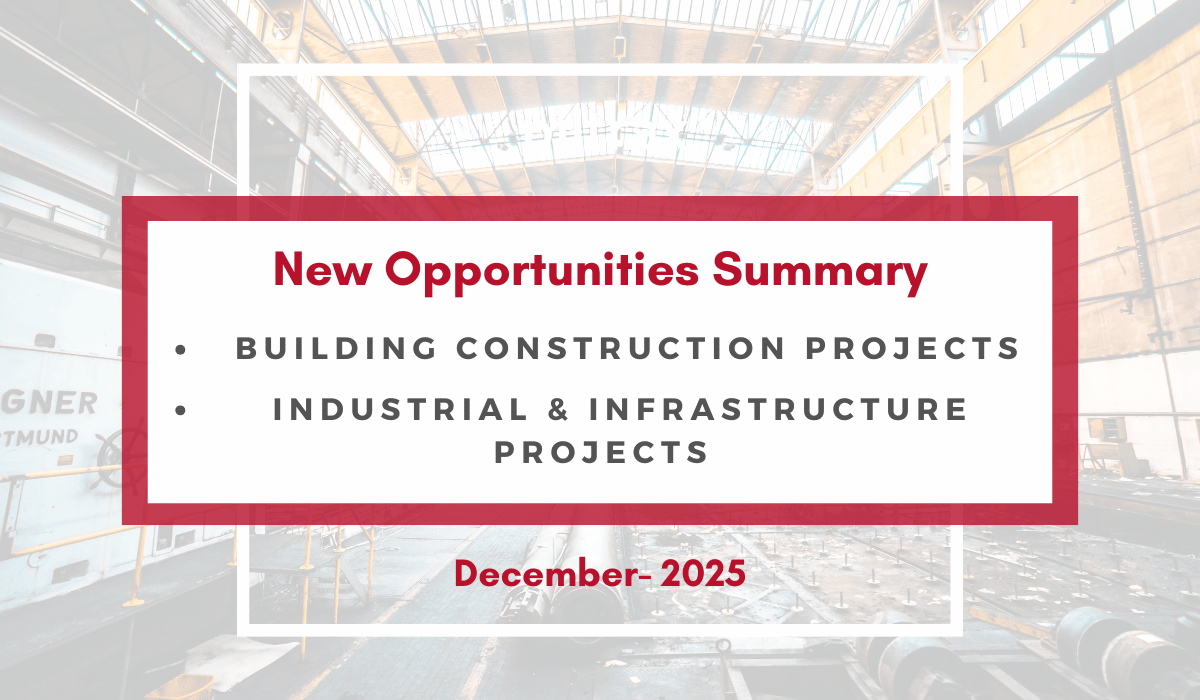 New Opportunities Summary

• BUILDING CONSTRUCTION PROJECTS
• INDUSTRIAL & INFRASTRUCTURE PROJECTS

December- 2025

GNER
TMUND